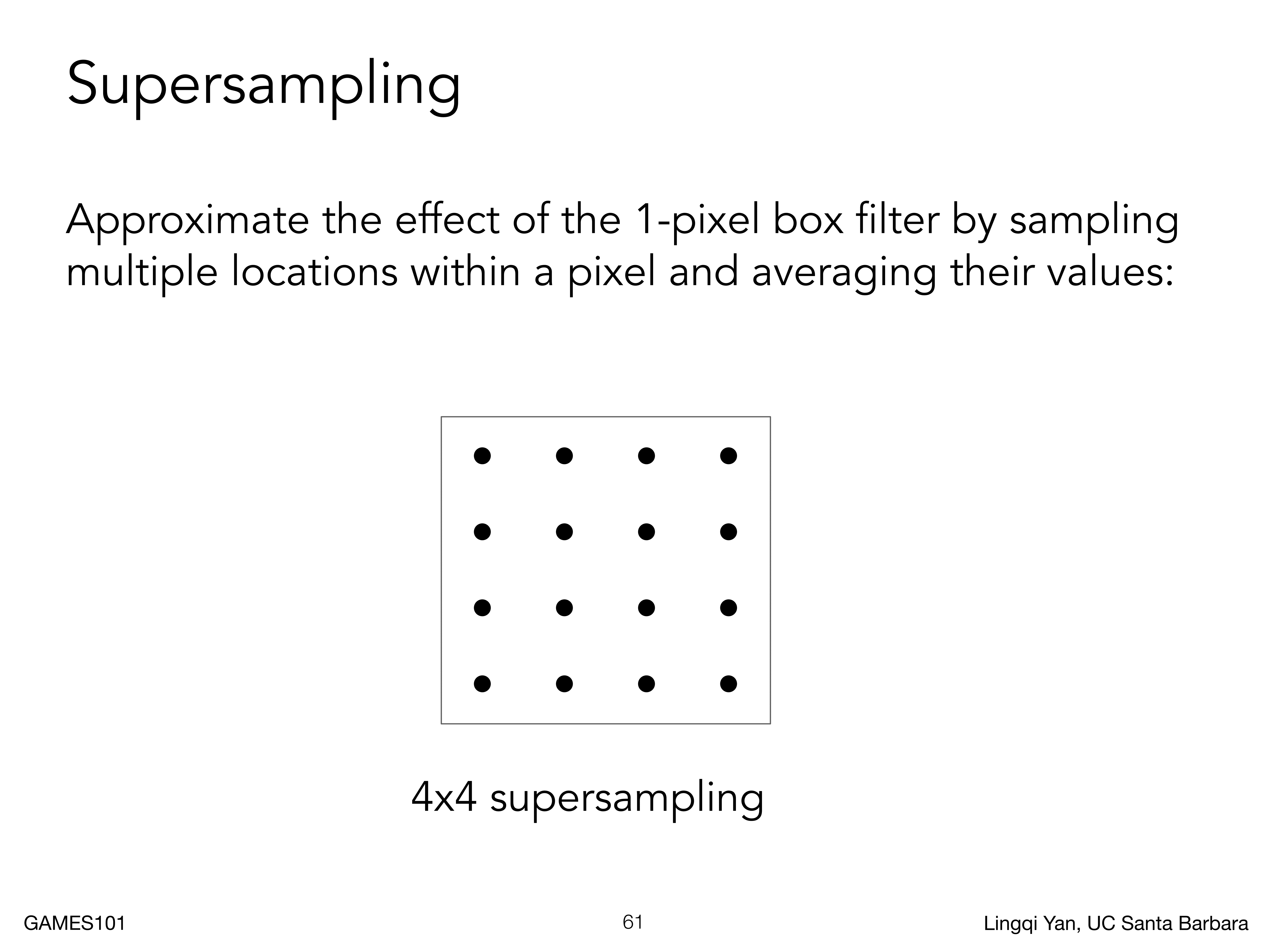 Supersampling

Approximate the effect of the 1-pixel box filter by sampling multiple locations within a pixel and averaging their values:

4x4 supersampling

GAMES101

61

Lingqi Yan, UC Santa Barbara